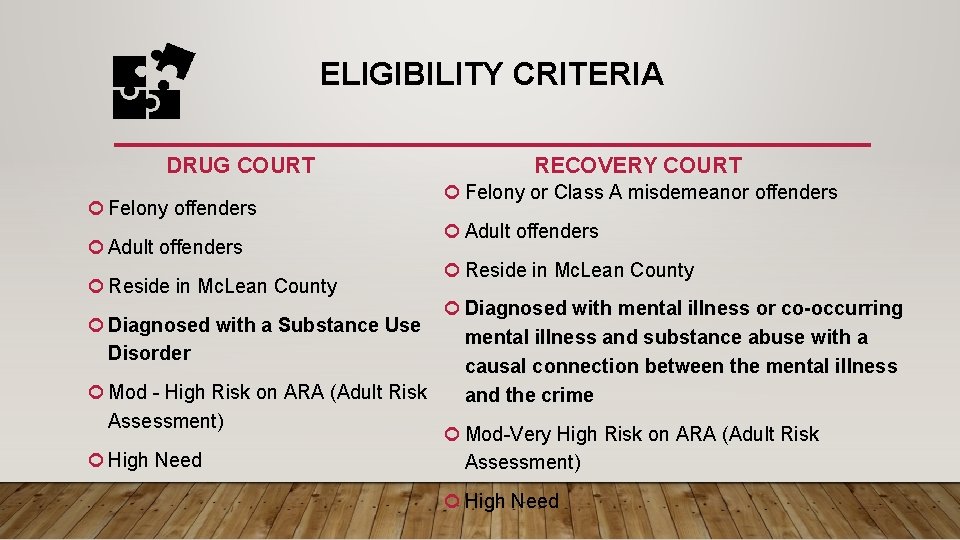 ELIGIBILITY CRITERIA

DRUG COURT

Felony offenders

Adult offenders

Reside in McLean County

Diagnosed with a Substance Use Disorder

Mod - High Risk on ARA (Adult Risk Assessment)

High Need

RECOVERY COURT

Felony or Class A misdemeanor offenders

Adult offenders

Reside in McLean County

Diagnosed with mental illness or co-occurring mental illness and substance abuse with a causal connection between the mental illness and the crime

Mod-Very High Risk on ARA (Adult Risk Assessment)

High Need